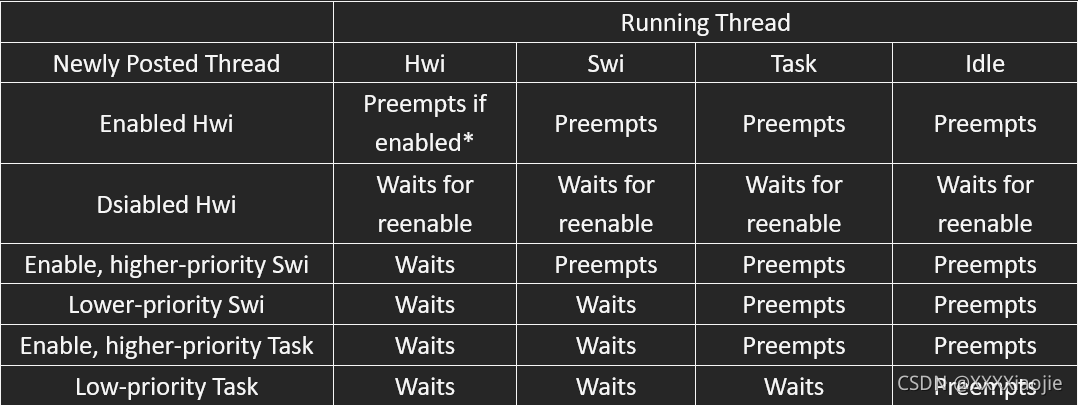 | | Running Thread | | | |
|---|---|---|---|---|
| Newly Posted Thread | Hwi | Swi | Task | Idle |
| Enabled Hwi | Preempts if enabled* | Preempts | Preempts | Preempts |
| Dsiabled Hwi | Waits for reenable | Waits for reenable | Waits for reenable | Waits for reenable |
| Enable, higher-priority Swi | Waits | Preempts | Preempts | Preempts |
| Lower-priority Swi | Waits | Waits | Preempts | Preempts |
| Enable, higher-priority Task | Waits | Waits | Preempts | Preempts |
| Low-priority Task | Waits | Waits | Waits | Preempts |

CSDN @XXXXiaojie